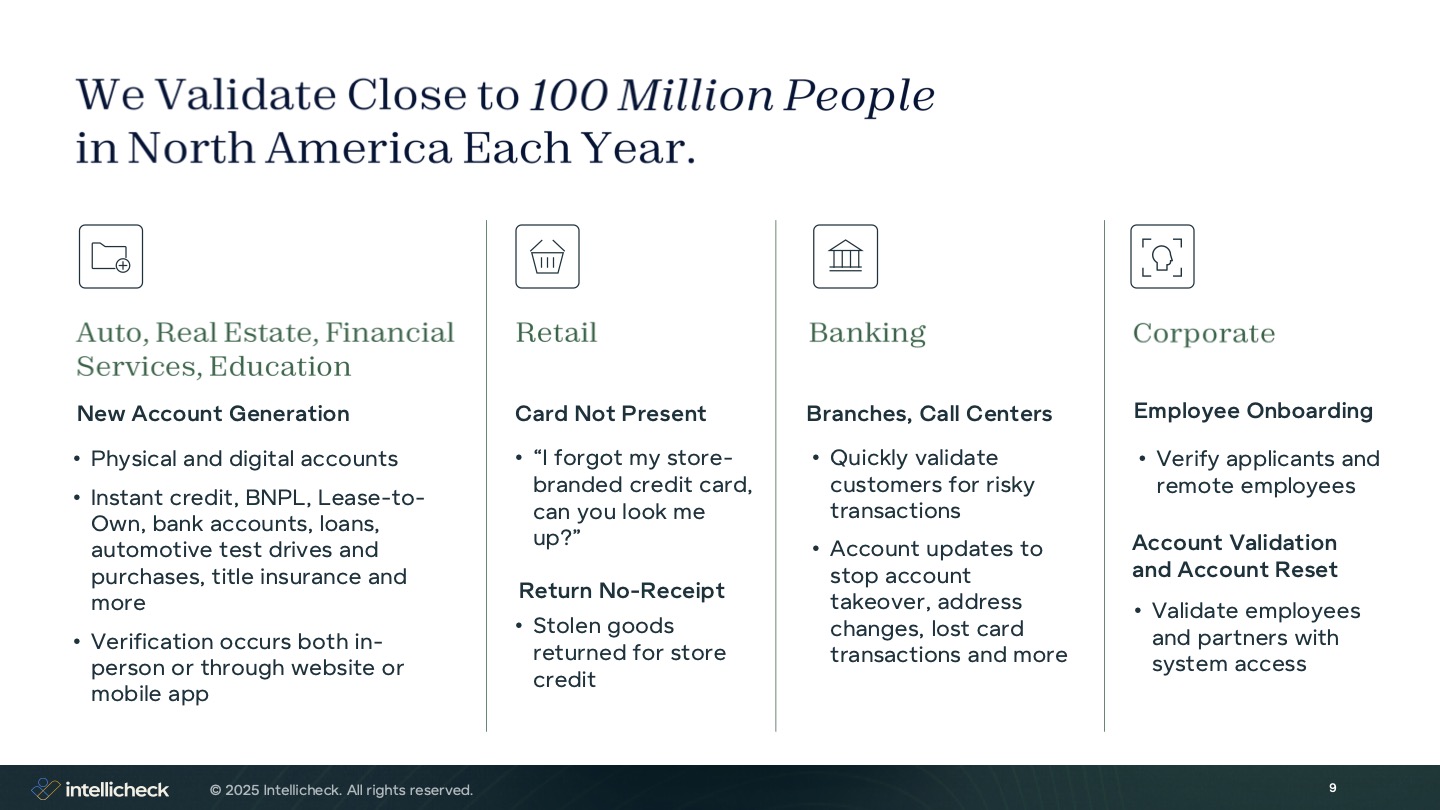 We Validate Close to 100 Million People in North America Each Year.

Auto, Real Estate, Financial Services, Education

New Account Generation

• Physical and digital accounts
• Instant credit, BNPL, Lease-to-Own, bank accounts, loans, automotive test drives and purchases, title insurance and more
• Verification occurs both in-person or through website or mobile app

Retail

Card Not Present

• “I forgot my store-branded credit card, can you look me up?”

Return No-Receipt

• Stolen goods returned for store credit

Banking

Branches, Call Centers

• Quickly validate customers for risky transactions
• Account updates to stop account takeover, address changes, lost card transactions and more

Corporate

Employee Onboarding

• Verify applicants and remote employees

Account Validation and Account Reset

• Validate employees and partners with system access

intellicheck © 2025 Intellicheck. All rights reserved. 9